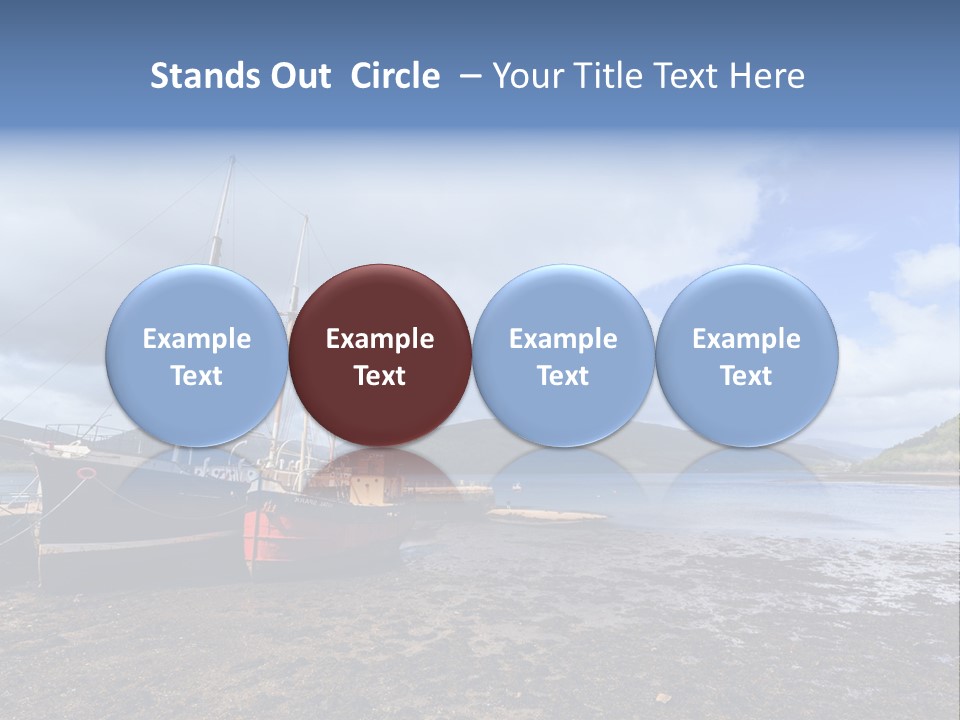 Stands Out Circle – Your Title Text Here

Example Text

Example Text

Example Text

Example Text